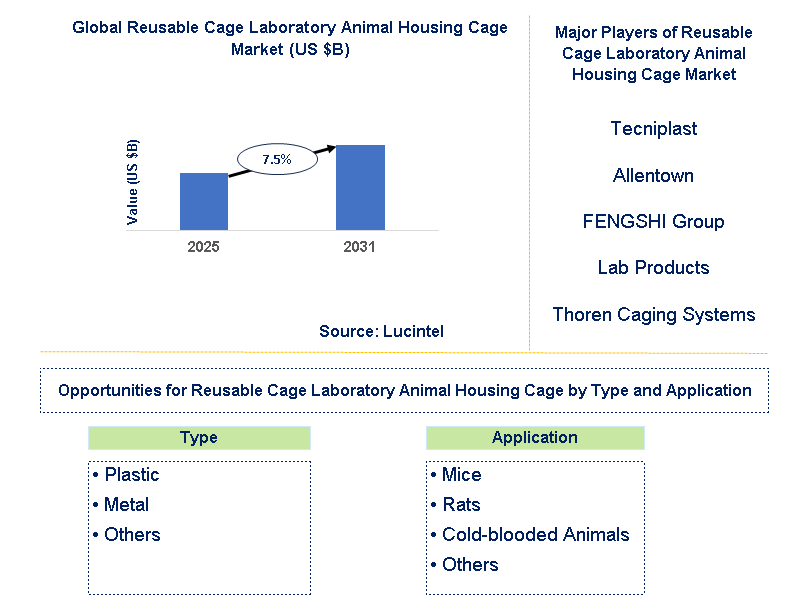 Global Reusable Cage Laboratory Animal Housing Cage Market (US $B)

Value (US $B)

7.5%

2025

2031

Source: Lucintel

Major Players of Reusable Cage Laboratory Animal Housing Cage Market

Tecniplast

Allentown

FENGSHI Group

Lab Products

Thoren Caging Systems

Opportunities for Reusable Cage Laboratory Animal Housing Cage by Type and Application

Type

• Plastic
• Metal
• Others

Application

• Mice
• Rats
• Cold-blooded Animals
• Others